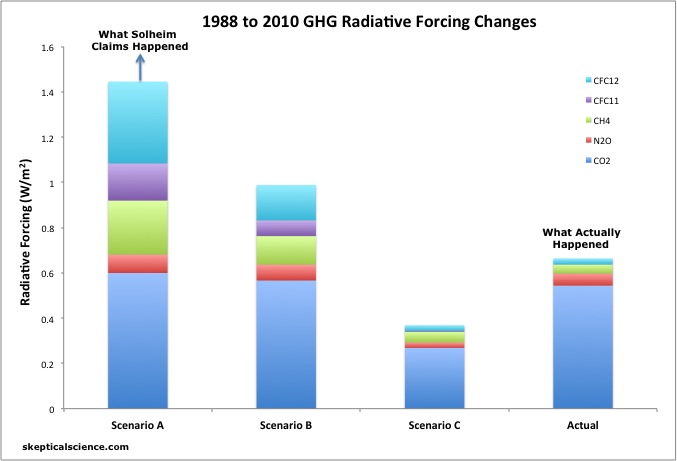 1988 to 2010 GHG Radiative Forcing Changes

What Solheim Claims Happened

Radiative Forcing (W/m$^2$)

1.6
1.4
1.2
1
0.8
0.6
0.4
0.2
0

CFC12
CFC11
CH4
N2O
CO2

What Actually Happened

Scenario A
Scenario B
Scenario C
Actual

skepticalscience.com